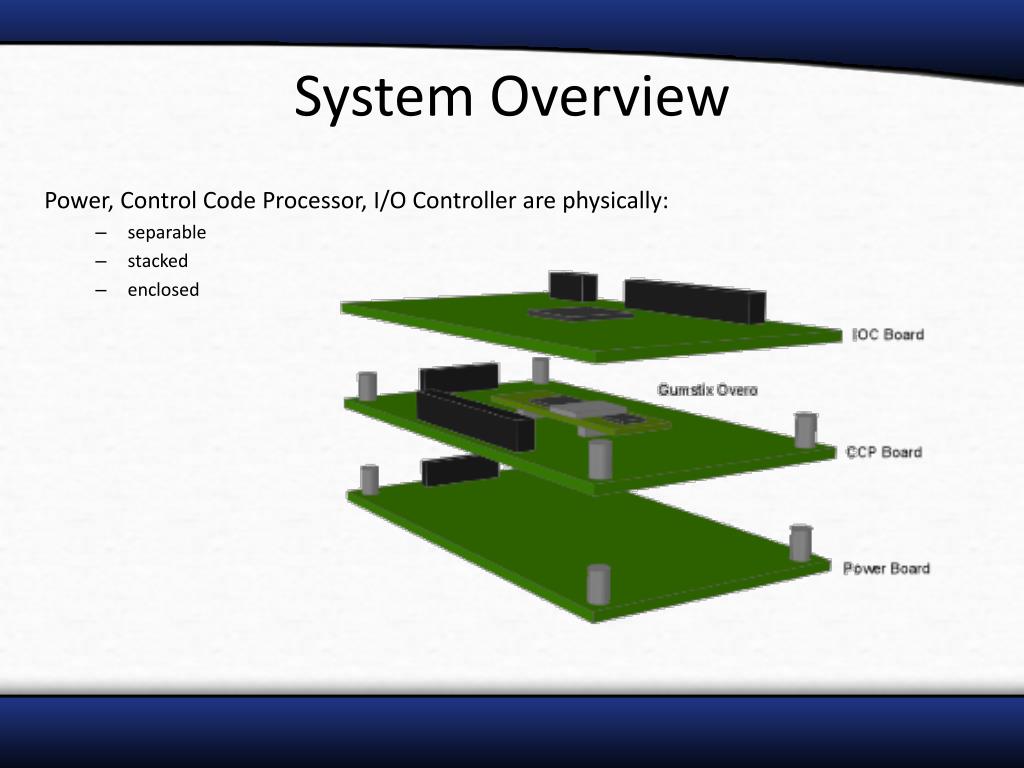 System Overview

Power, Control Code Processor, I/O Controller are physically:

– separable
– stacked
– enclosed

IOC Board
Gumstix Overo
CCP Board
Power Board